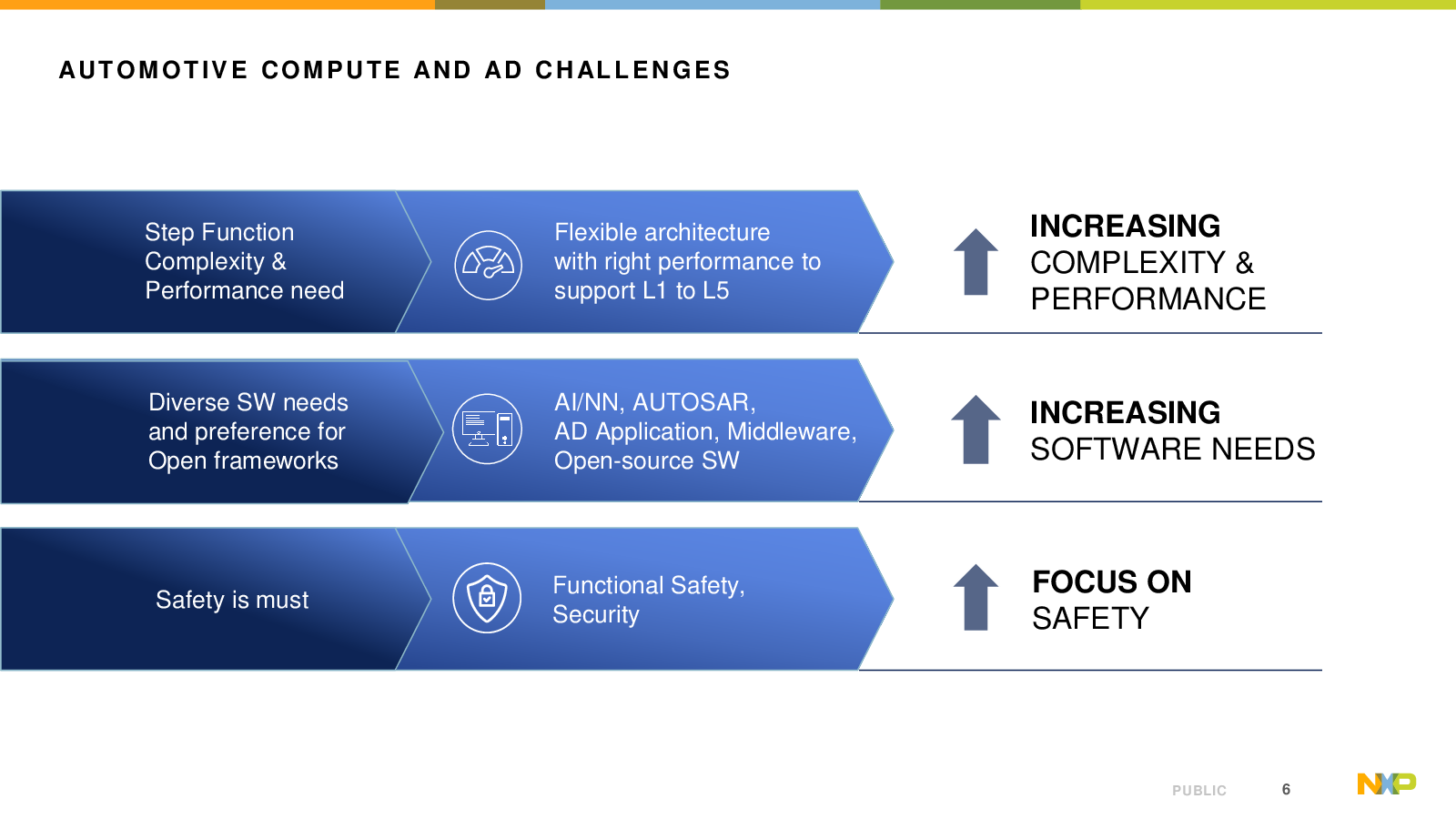 AUTOMOTIVE COMPUTE AND AD CHALLENGES

Step Function Complexity & Performance need

Flexible architecture with right performance to support L1 to L5

INCREASING COMPLEXITY & PERFORMANCE

Diverse SW needs and preference for Open frameworks

AI/NN, AUTOSAR, AD Application, Middleware, Open-source SW

INCREASING SOFTWARE NEEDS

Safety is must

Functional Safety, Security

FOCUS ON SAFETY

PUBLIC 6

NXP